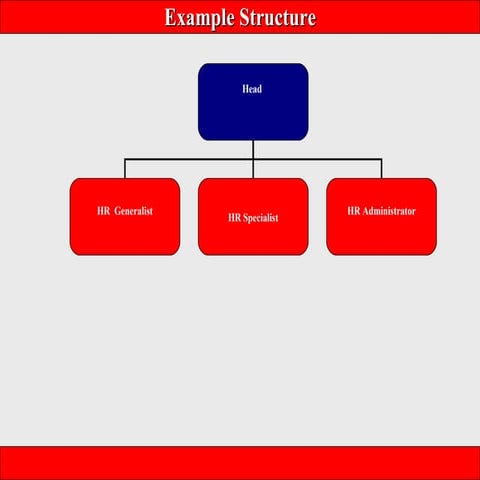 Example Structure

Head

HR Generalist

HR Specialist

HR Administrator